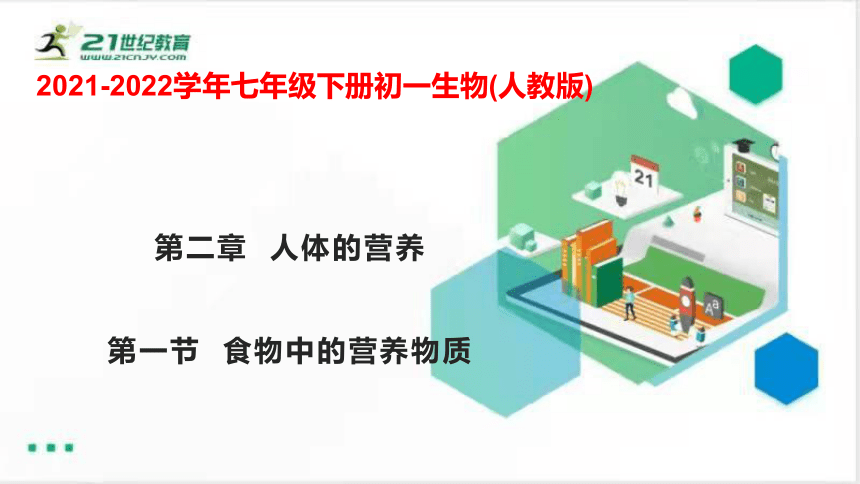 21世纪教育
www.21cnjy.com

2021-2022学年七年级下册初一生物(人教版)

21

第二章 人体的营养

第一节 食物中的营养物质